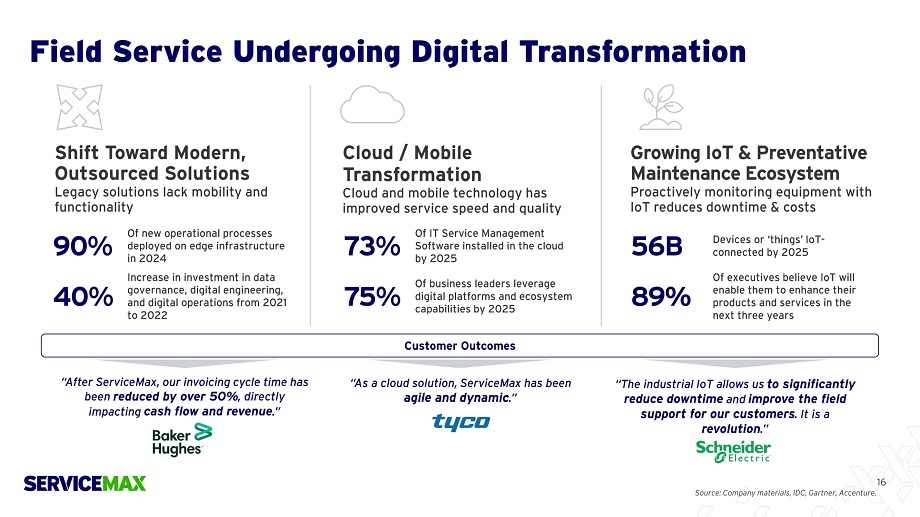 Field Service Undergoing Digital Transformation

Shift Toward Modern, Outsourced Solutions
Legacy solutions lack mobility and functionality

90% Of new operational processes deployed on edge infrastructure in 2024

40% Increase in investment in data governance, digital engineering, and digital operations from 2021 to 2022

Cloud / Mobile Transformation
Cloud and mobile technology has improved service speed and quality

73% Of IT Service Management Software installed in the cloud by 2025

75% Of business leaders leverage digital platforms and ecosystem capabilities by 2025

Growing IoT & Preventative Maintenance Ecosystem
Proactively monitoring equipment with IoT reduces downtime & costs

56B Devices or 'things' IoT-connected by 2025

89% Of executives believe IoT will enable them to enhance their products and services in the next three years

Customer Outcomes

"After ServiceMax, our invoicing cycle time has been reduced by over 50%, directly impacting cash flow and revenue."

Baker Hughes

"As a cloud solution, ServiceMax has been agile and dynamic."

tyco

"The industrial IoT allows us to significantly reduce downtime and improve the field support for our customers. It is a revolution."

Schneider Electric

SERVICEMAX

16

Source: Company materials, IDC, Gartner, Accenture.